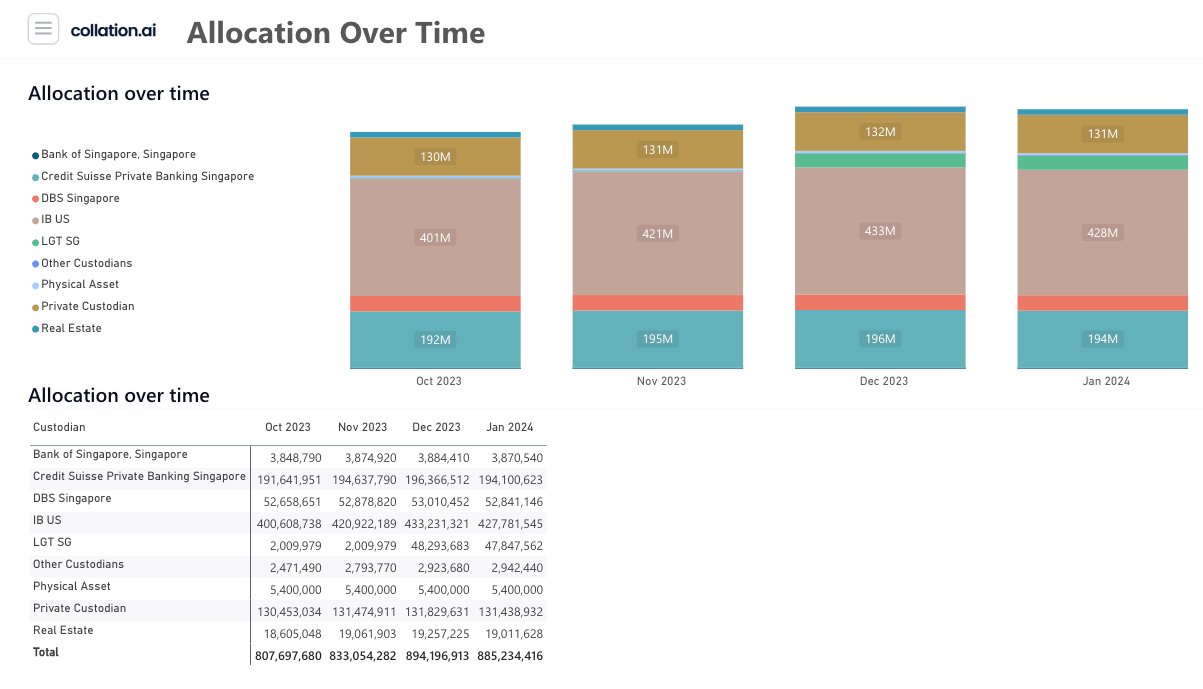 collation.ai

Allocation Over Time

Allocation over time

Bank of Singapore, Singapore
Credit Suisse Private Banking Singapore
DBS Singapore
IB US
LGT SG
Other Custodians
Physical Asset
Private Custodian
Real Estate

130M
401M
192M
Oct 2023

131M
421M
195M
Nov 2023

132M
433M
196M
Dec 2023

131M
428M
194M
Jan 2024

Allocation over time

| Custodian | Oct 2023 | Nov 2023 | Dec 2023 | Jan 2024 |
|---|---|---|---|---|
| Bank of Singapore, Singapore | 3,848,790 | 3,874,920 | 3,884,410 | 3,870,540 |
| Credit Suisse Private Banking Singapore | 191,641,951 | 194,637,790 | 196,366,512 | 194,100,623 |
| DBS Singapore | 52,658,651 | 52,878,820 | 53,010,452 | 52,841,146 |
| IB US | 400,608,738 | 420,922,189 | 433,231,321 | 427,781,545 |
| LGT SG | 2,009,979 | 2,009,979 | 48,293,683 | 47,847,562 |
| Other Custodians | 2,471,490 | 2,793,770 | 2,923,680 | 2,942,440 |
| Physical Asset | 5,400,000 | 5,400,000 | 5,400,000 | 5,400,000 |
| Private Custodian | 130,453,034 | 131,474,911 | 131,829,631 | 131,438,932 |
| Real Estate | 18,605,048 | 19,061,903 | 19,257,225 | 19,011,628 |
| Total | 807,697,680 | 833,054,282 | 894,196,913 | 885,234,416 |